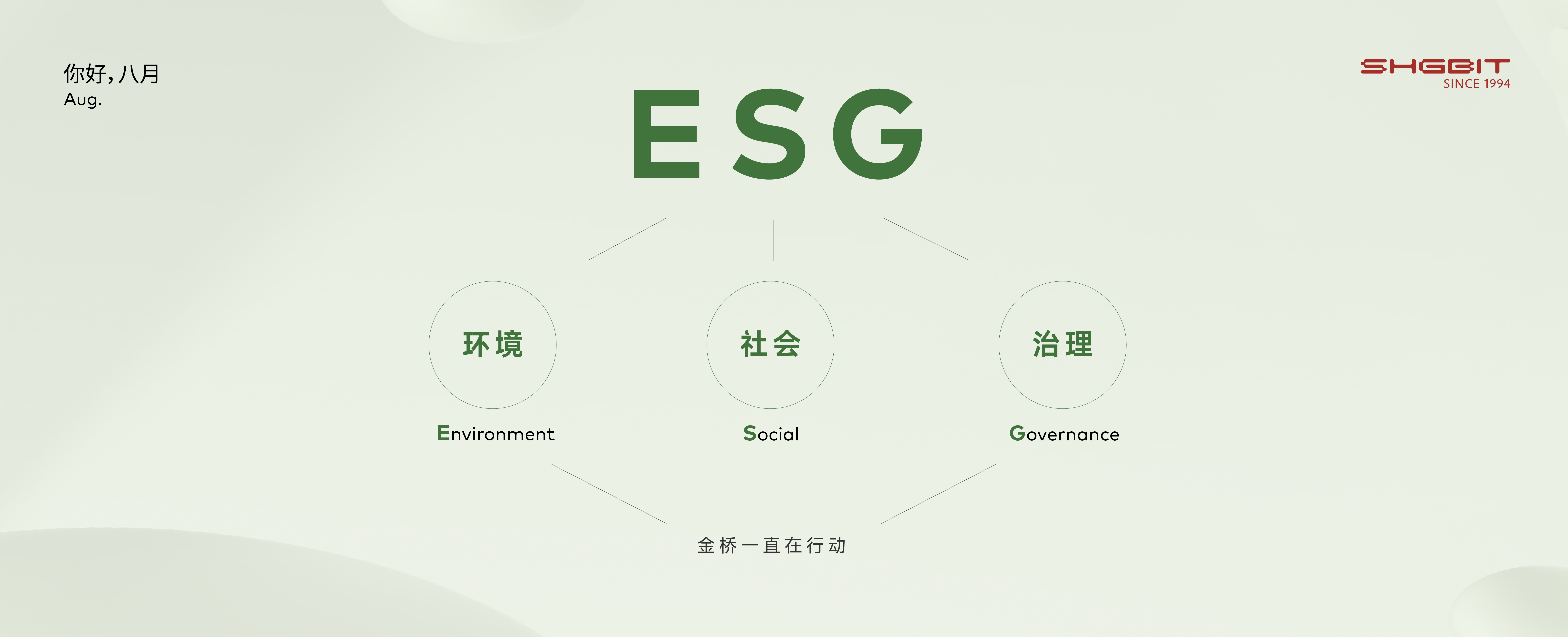 你好，八月
Aug.

SHGBIT
SINCE 1994

ESG

环境
Environment

社会
Social

治理
Governance

金桥一直在行动